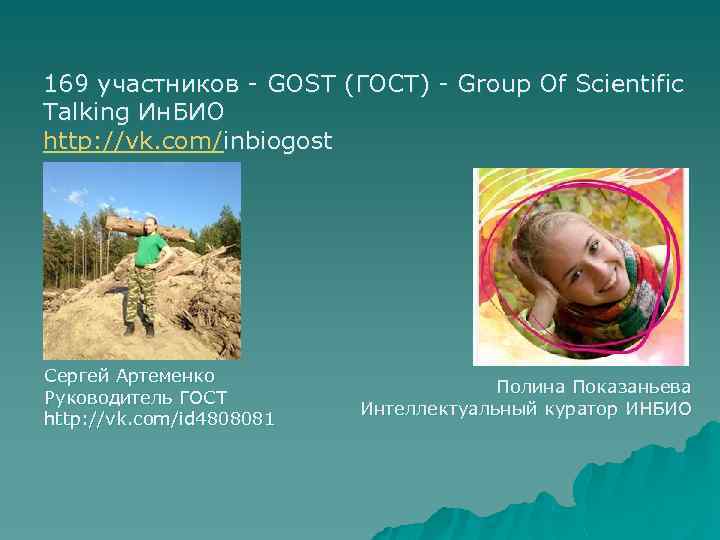 169 участников - GOST (ГОСТ) - Group Of Scientific Talking ИнБИО
http://vk.com/inbiogost

Сергей Артеменко
Руководитель ГОСТ
http://vk.com/id4808081

Полина Показаньева
Интеллектуальный куратор ИНБИО